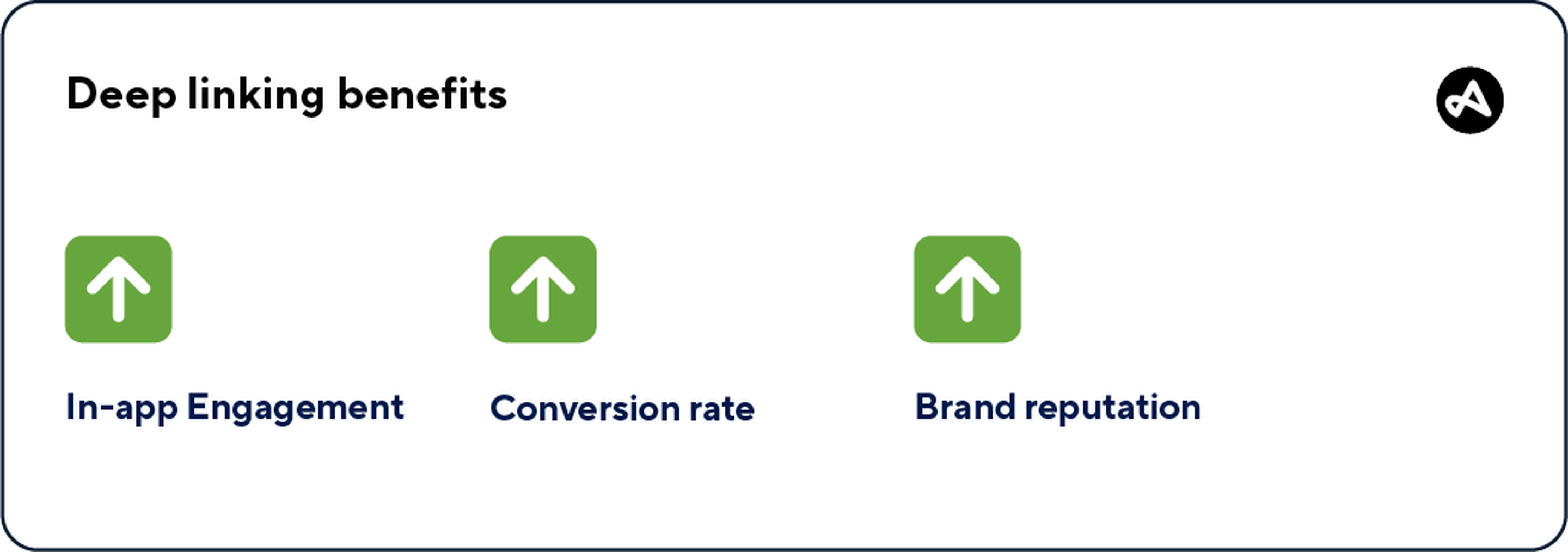 Deep linking benefits

In-app Engagement

Conversion rate

Brand reputation